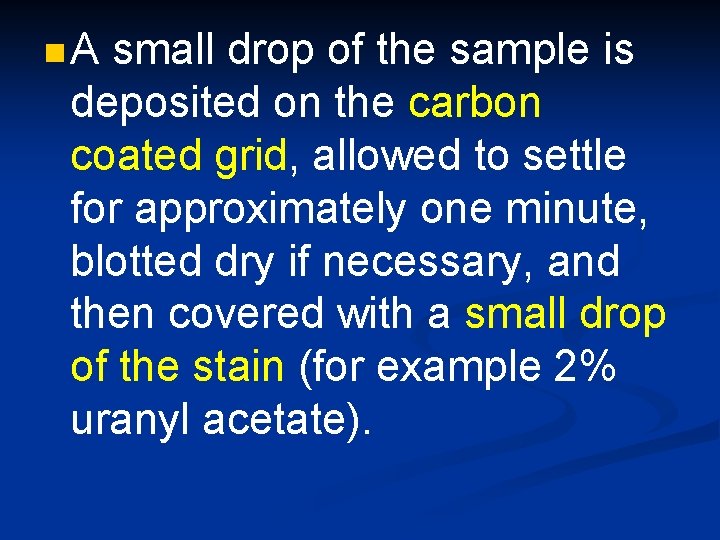 A small drop of the sample is deposited on the carbon coated grid, allowed to settle for approximately one minute, blotted dry if necessary, and then covered with a small drop of the stain (for example 2% uranyl acetate).